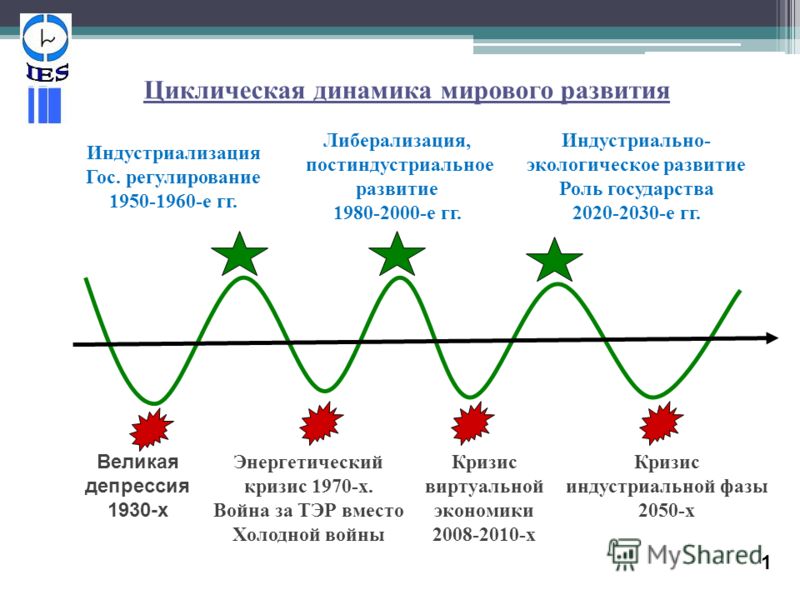 IES

Циклическая динамика мирового развития

Индустриализация
Гос. регулирование
1950-1960-е гг.

Либерализация, постиндустриальное развитие
1980-2000-е гг.

Индустриально-экологическое развитие
Роль государства
2020-2030-е гг.

Великая депрессия
1930-х

Энергетический кризис 1970-х.
Война за ТЭР вместо Холодной войны

Кризис виртуальной экономики
2008-2010-х

Кризис индустриальной фазы
2050-х

MyShared

1